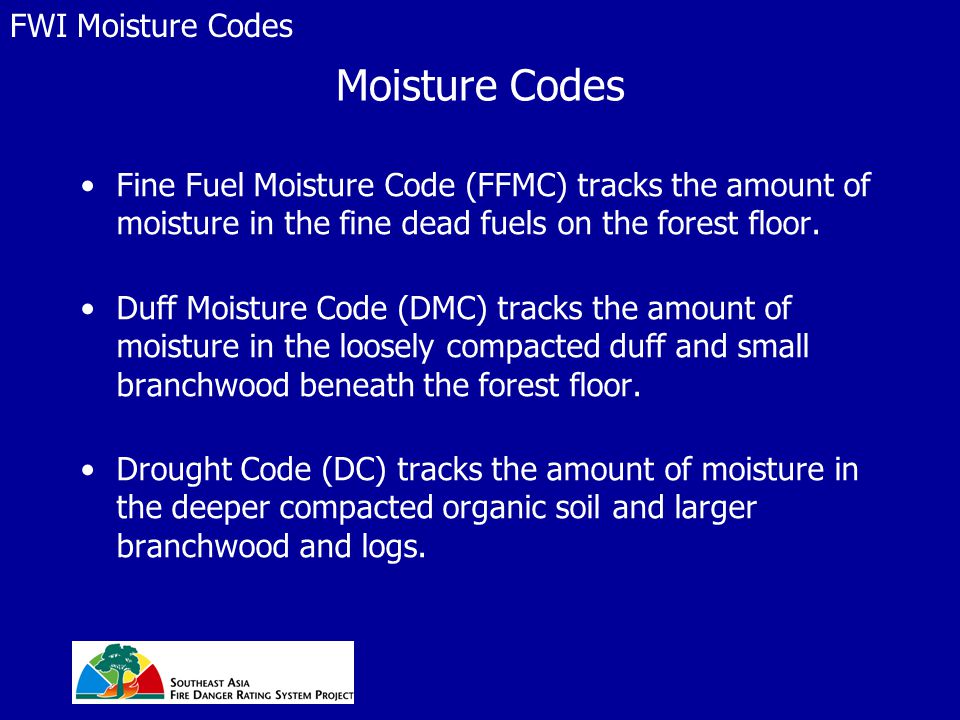 FWI Moisture Codes

Moisture Codes

• Fine Fuel Moisture Code (FFMC) tracks the amount of moisture in the fine dead fuels on the forest floor.

• Duff Moisture Code (DMC) tracks the amount of moisture in the loosely compacted duff and small branchwood beneath the forest floor.

• Drought Code (DC) tracks the amount of moisture in the deeper compacted organic soil and larger branchwood and logs.

SOUTHEAST ASIA
FIRE DANGER RATING SYSTEM PROJECT